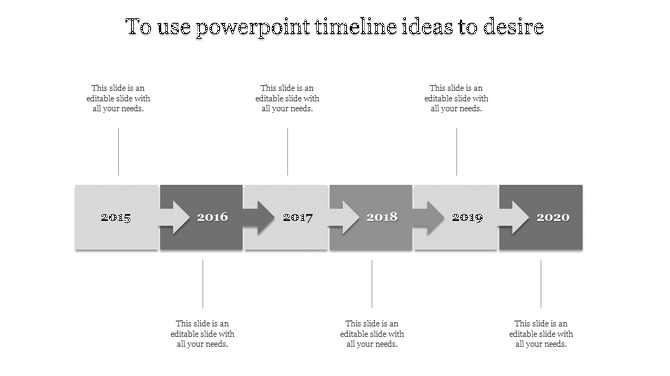 To use powerpoint timeline ideas to desire

This slide is an editable slide with all your needs.

This slide is an editable slide with all your needs.

This slide is an editable slide with all your needs.

2015

2016

2017

2018

2019

2020

This slide is an editable slide with all your needs.

This slide is an editable slide with all your needs.

This slide is an editable slide with all your needs.